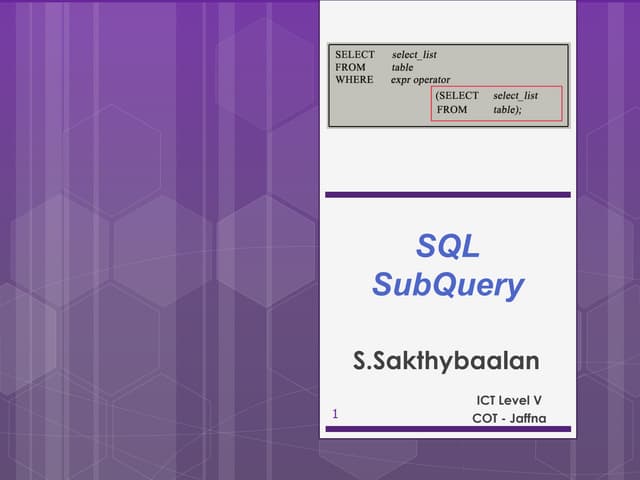 SELECT select_list
FROM table
WHERE expr operator
(SELECT select_list
FROM table);

SQL
SubQuery

S.Sakthybaalan

ICT Level V
COT - Jaffna

1